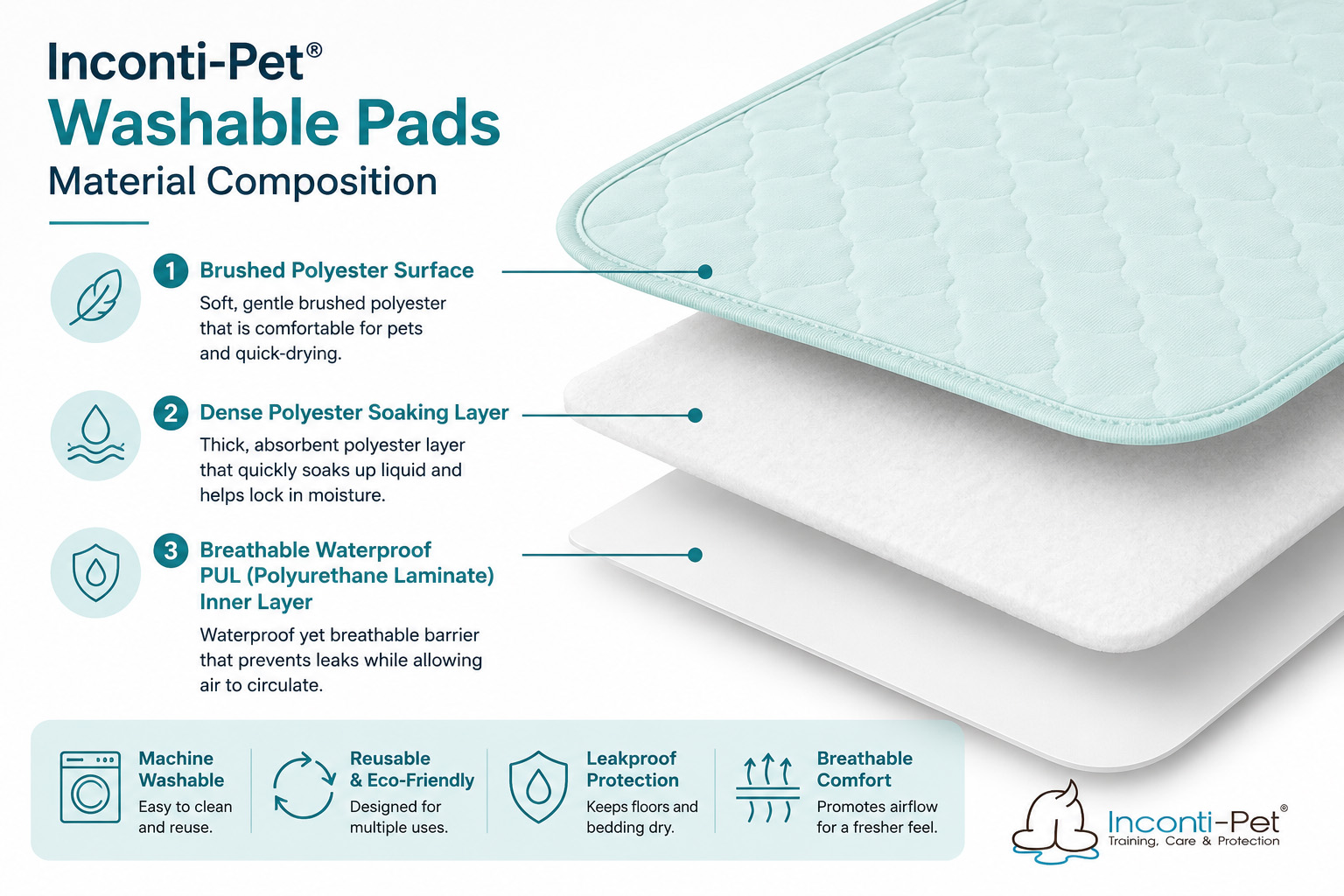 Inconti-Pet®
Washable Pads
Material Composition

1 Brushed Polyester Surface
Soft, gentle brushed polyester that is comfortable for pets and quick-drying.

2 Dense Polyester Soaking Layer
Thick, absorbent polyester layer that quickly soaks up liquid and helps lock in moisture.

3 Breathable Waterproof PUL (Polyurethane Laminate) Inner Layer
Waterproof yet breathable barrier that prevents leaks while allowing air to circulate.

Machine Washable
Easy to clean and reuse.

Reusable & Eco-Friendly
Designed for multiple uses.

Leakproof Protection
Keeps floors and bedding dry.

Breathable Comfort
Promotes airflow for a fresher feel.

Inconti-Pet®
Training, Care & Protection